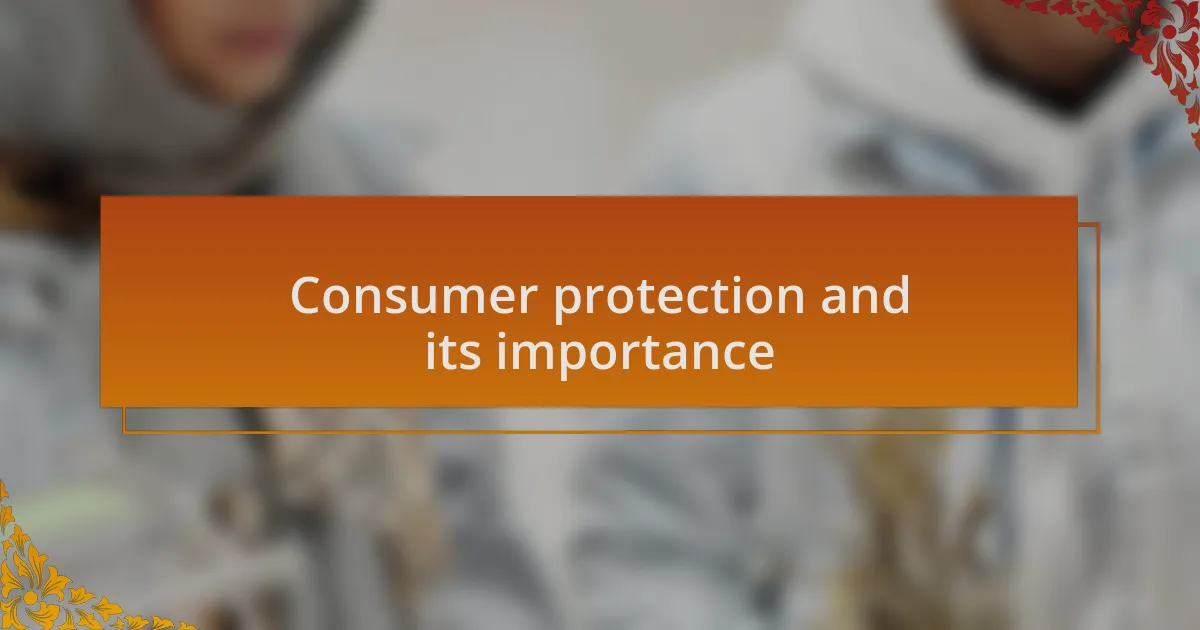 Consumer protection and its importance